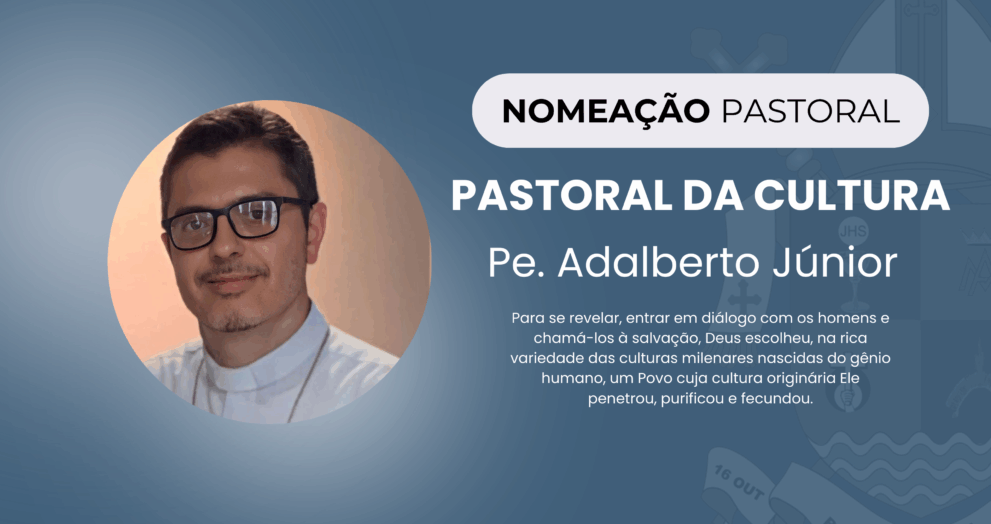 NOMEAÇÃO PASTORAL

PASTORAL DA CULTURA

Pe. Adalberto Júnior

Para se revelar, entrar em diálogo com os homens e chamá-los à salvação, Deus escolheu, na rica variedade das culturas milenares nascidas do gênio humano, um Povo cuja cultura originária Ele penetrou, purificou e fecundou.

JHS

16 OUT